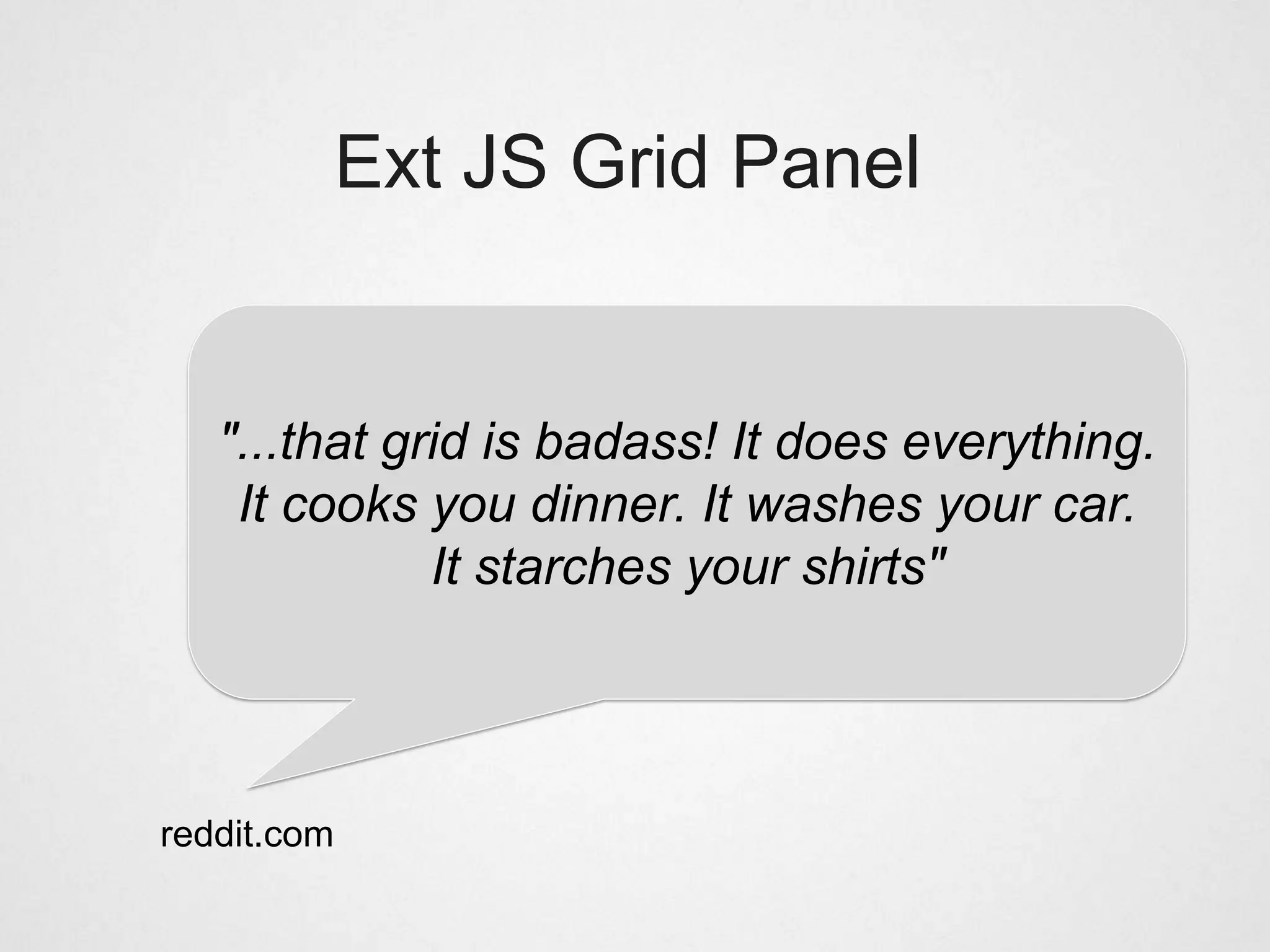 Ext JS Grid Panel

"...that grid is badass! It does everything. It cooks you dinner. It washes your car. It starches your shirts"

reddit.com